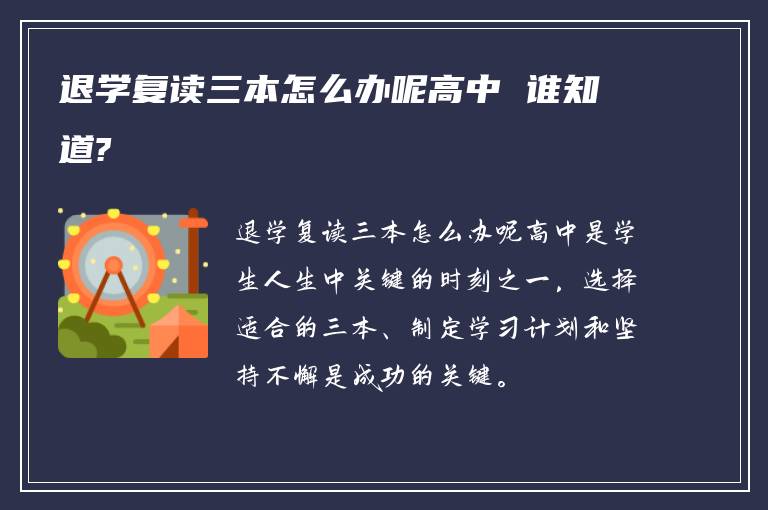 退学复读三本怎么办呢高中 谁知道?

退学复读三本怎么办呢高中是学生人生中关键的时刻之一，选择适合的三本、制定学习计划和坚持不懈是成功的关键。